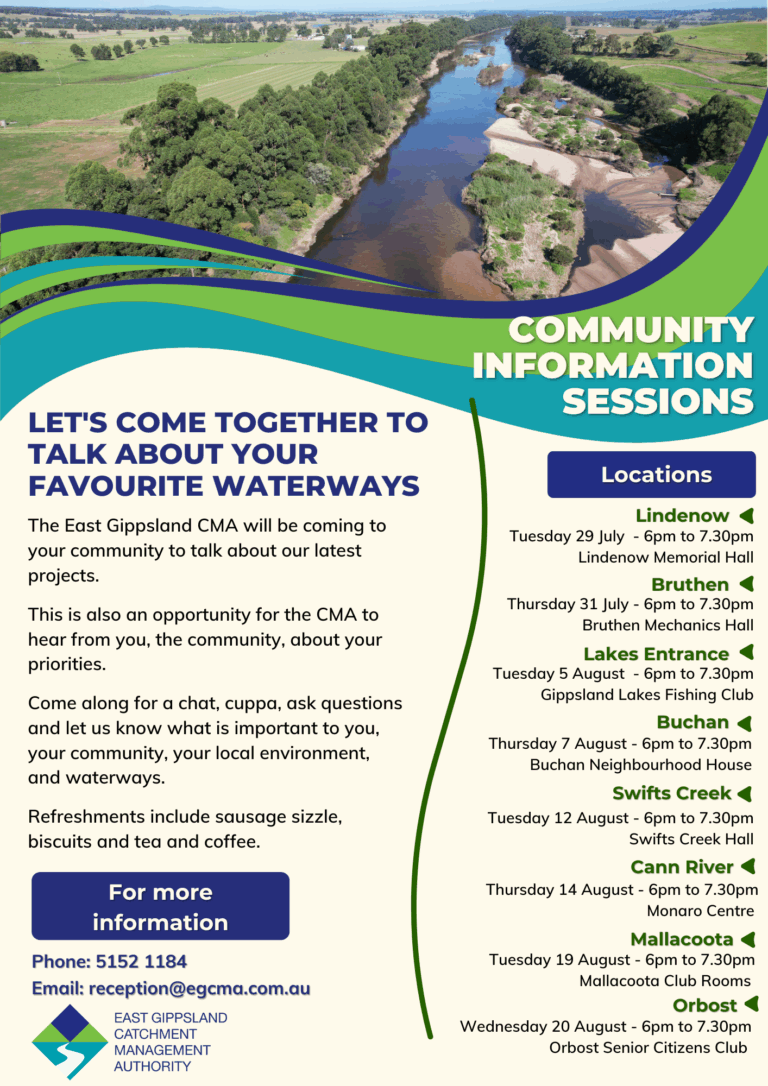 COMMUNITY INFORMATION SESSIONS

LET'S COME TOGETHER TO TALK ABOUT YOUR FAVOURITE WATERWAYS

The East Gippsland CMA will be coming to your community to talk about our latest projects.

This is also an opportunity for the CMA to hear from you, the community, about your priorities.

Come along for a chat, cuppa, ask questions and let us know what is important to you, your community, your local environment, and waterways.

Refreshments include sausage sizzle, biscuits and tea and coffee.

For more information

Phone: 5152 1184
Email: reception@egcma.com.au

EAST GIPPSLAND CATCHMENT MANAGEMENT AUTHORITY

Locations

Lindenow
Tuesday 29 July - 6pm to 7.30pm
Lindenow Memorial Hall

Bruthen
Thursday 31 July - 6pm to 7.30pm
Bruthen Mechanics Hall

Lakes Entrance
Tuesday 5 August - 6pm to 7.30pm
Gippsland Lakes Fishing Club

Buchan
Thursday 7 August - 6pm to 7.30pm
Buchan Neighbourhood House

Swifts Creek
Tuesday 12 August - 6pm to 7.30pm
Swifts Creek Hall

Cann River
Thursday 14 August - 6pm to 7.30pm
Monaro Centre

Mallacoota
Tuesday 19 August - 6pm to 7.30pm
Mallacoota Club Rooms

Orbost
Wednesday 20 August - 6pm to 7.30pm
Orbost Senior Citizens Club